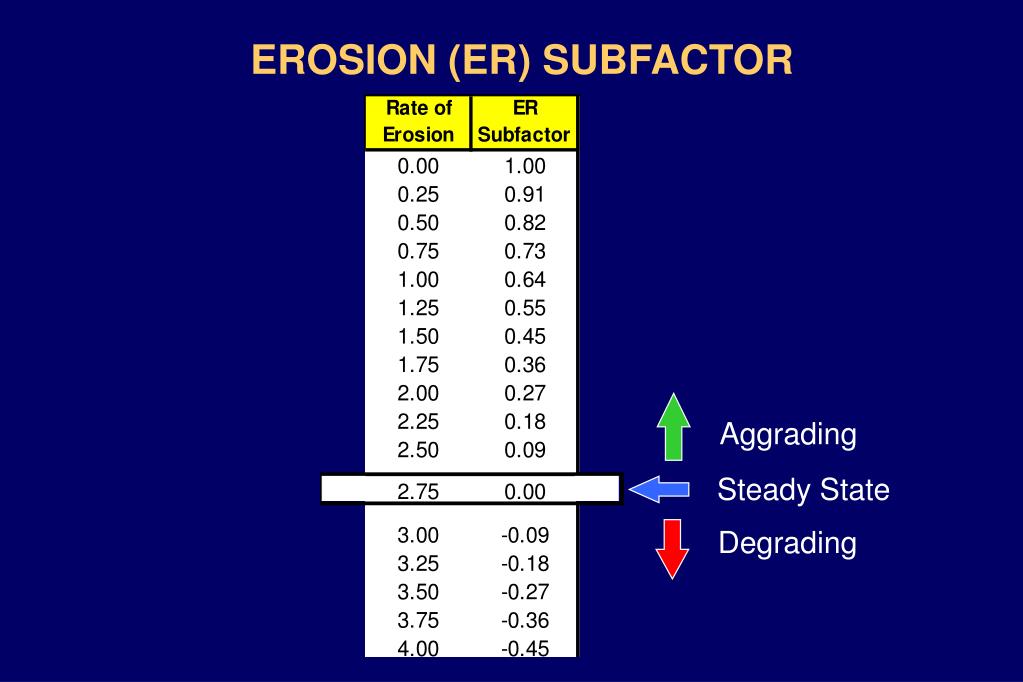 EROSION (ER) SUBFACTOR

| Rate of Erosion | ER Subfactor |
|---|---|
| 0.00 | 1.00 |
| 0.25 | 0.91 |
| 0.50 | 0.82 |
| 0.75 | 0.73 |
| 1.00 | 0.64 |
| 1.25 | 0.55 |
| 1.50 | 0.45 |
| 1.75 | 0.36 |
| 2.00 | 0.27 |
| 2.25 | 0.18 |
| 2.50 | 0.09 |
| 2.75 | 0.00 |
| 3.00 | -0.09 |
| 3.25 | -0.18 |
| 3.50 | -0.27 |
| 3.75 | -0.36 |
| 4.00 | -0.45 |

Aggrading

Steady State

Degrading